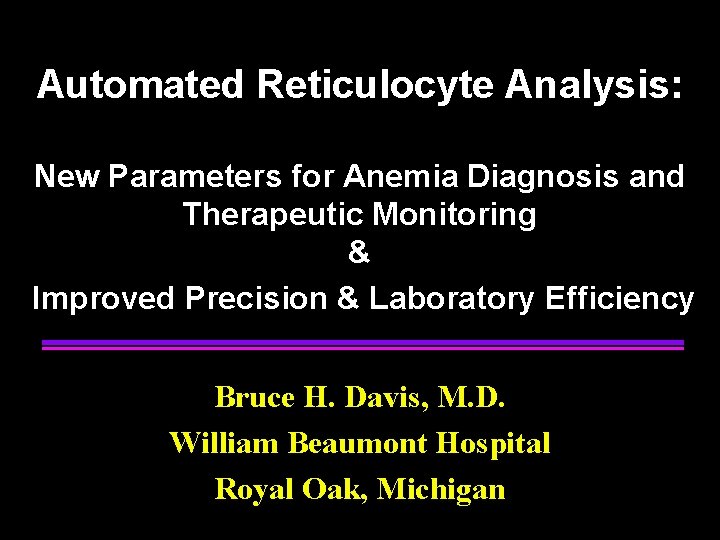 Automated Reticulocyte Analysis:

New Parameters for Anemia Diagnosis and Therapeutic Monitoring
&
Improved Precision & Laboratory Efficiency

Bruce H. Davis, M.D.
William Beaumont Hospital
Royal Oak, Michigan